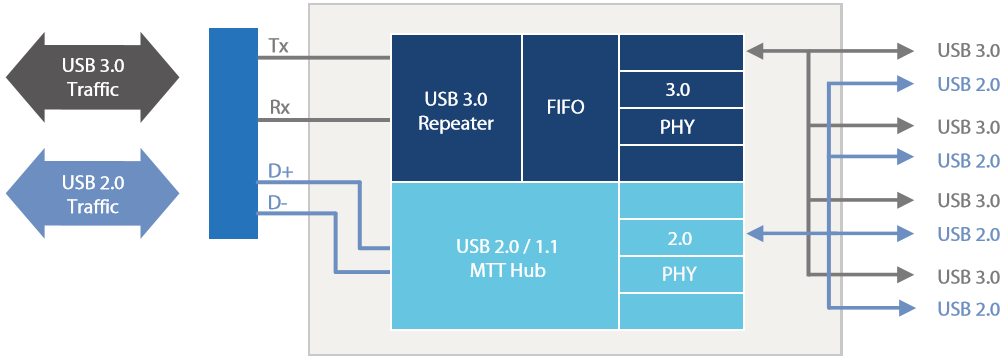 USB 3.0
Traffic

USB 2.0
Traffic

Tx

Rx

D+

D-

USB 3.0
Repeater

FIFO

3.0

PHY

USB 2.0 / 1.1
MTT Hub

2.0

PHY

USB 3.0
USB 2.0
USB 3.0
USB 2.0
USB 3.0
USB 2.0
USB 3.0
USB 2.0